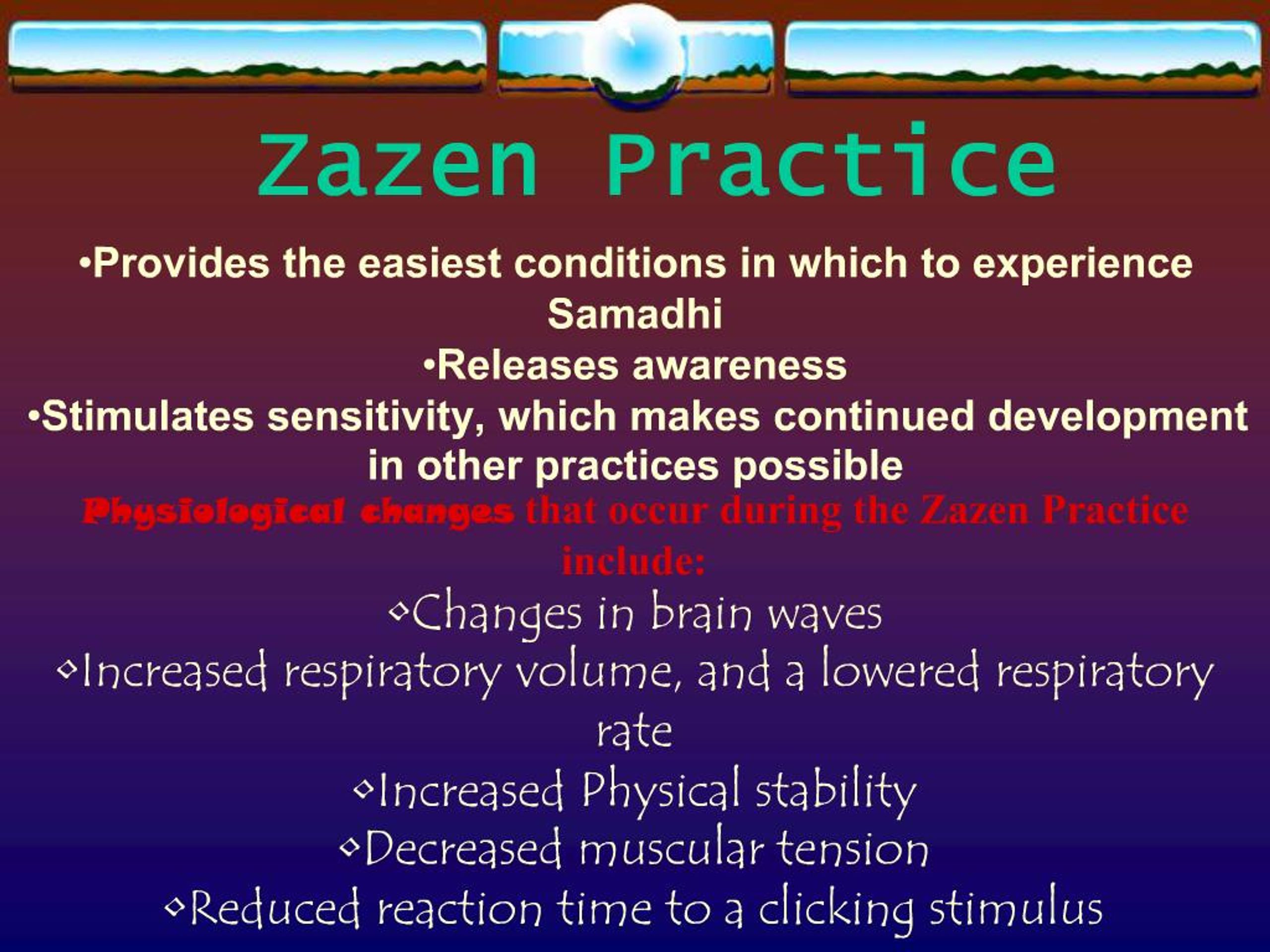 Zazen Practice

•Provides the easiest conditions in which to experience Samadhi

•Releases awareness

•Stimulates sensitivity, which makes continued development in other practices possible

Physiological changes that occur during the Zazen Practice include:

◇Changes in brain waves

◇Increased respiratory volume, and a lowered respiratory rate

◇Increased Physical stability

◇Decreased muscular tension

◇Reduced reaction time to a clicking stimulus